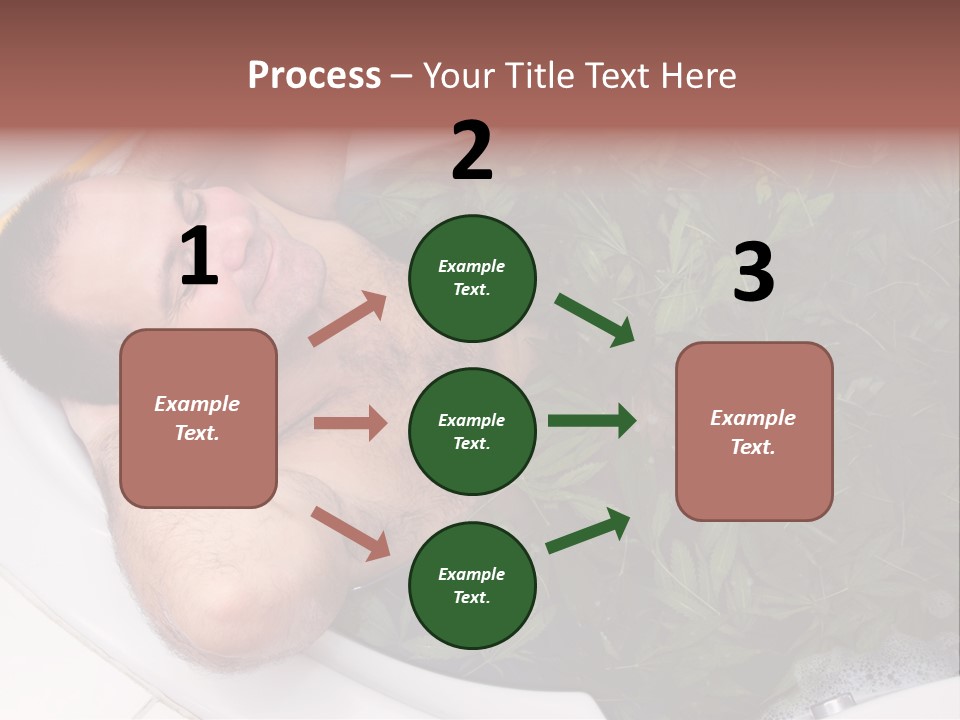 Process – Your Title Text Here

1

Example Text.

2

Example Text.

Example Text.

Example Text.

3

Example Text.